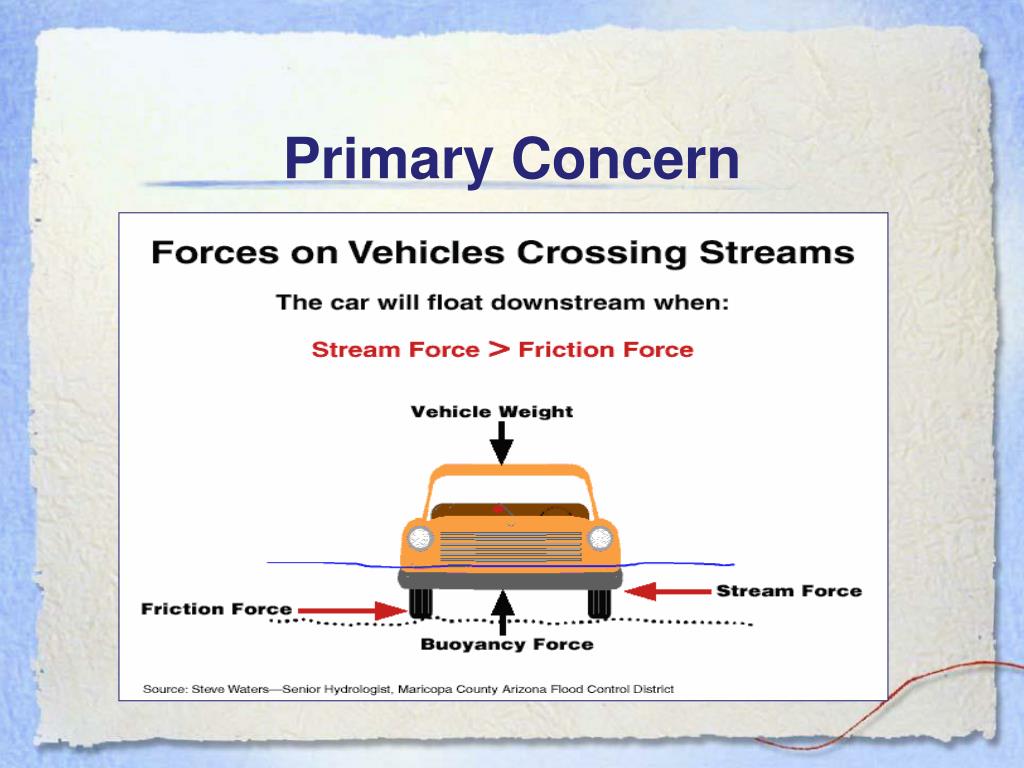 Primary Concern

Forces on Vehicles Crossing Streams

The car will float downstream when:

Stream Force > Friction Force

Vehicle Weight

Friction Force

Stream Force

Buoyancy Force

Source: Steve Waters—Senior Hydrologist, Maricopa County Arizona Flood Control District